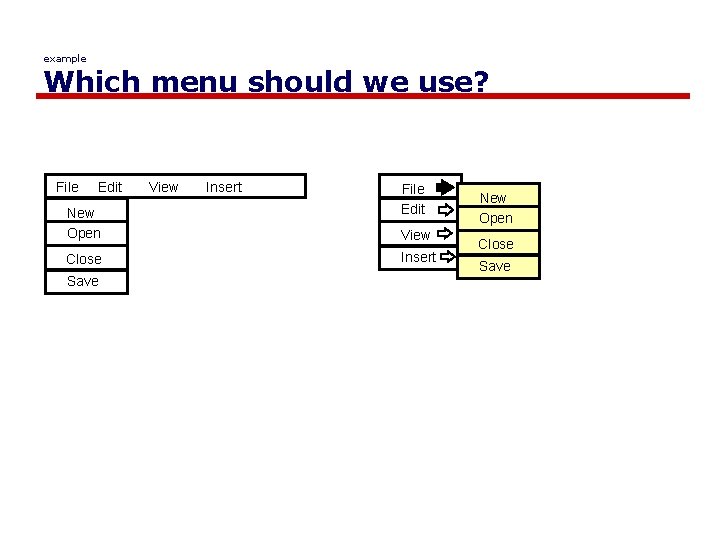 example

Which menu should we use?

File Edit View Insert

New
Open
Close
Save

File
Edit
View
Insert

New
Open
Close
Save